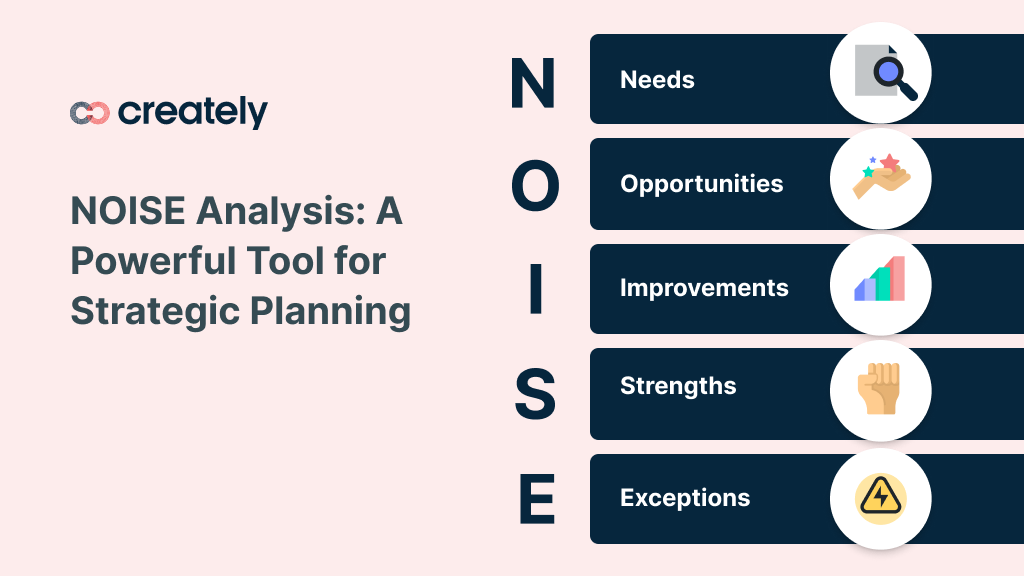 creately

NOISE Analysis: A Powerful Tool for Strategic Planning

N Needs

O Opportunities

I Improvements

S Strengths

E Exceptions